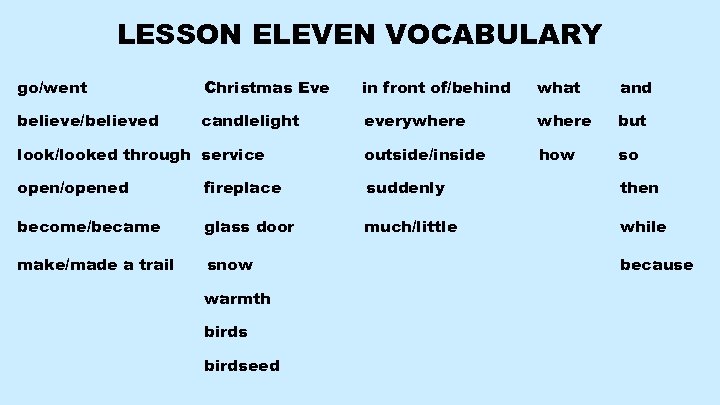 LESSON ELEVEN VOCABULARY

go/went
believe/believed
look/looked through
open/opened
become/became
make/made a trail

Christmas Eve
candlelight
service
fireplace
glass door
snow
warmth
birds
birdseed

in front of/behind
everywhere
outside/inside
suddenly
much/little

what
where
how

and
but
so
then
while
because